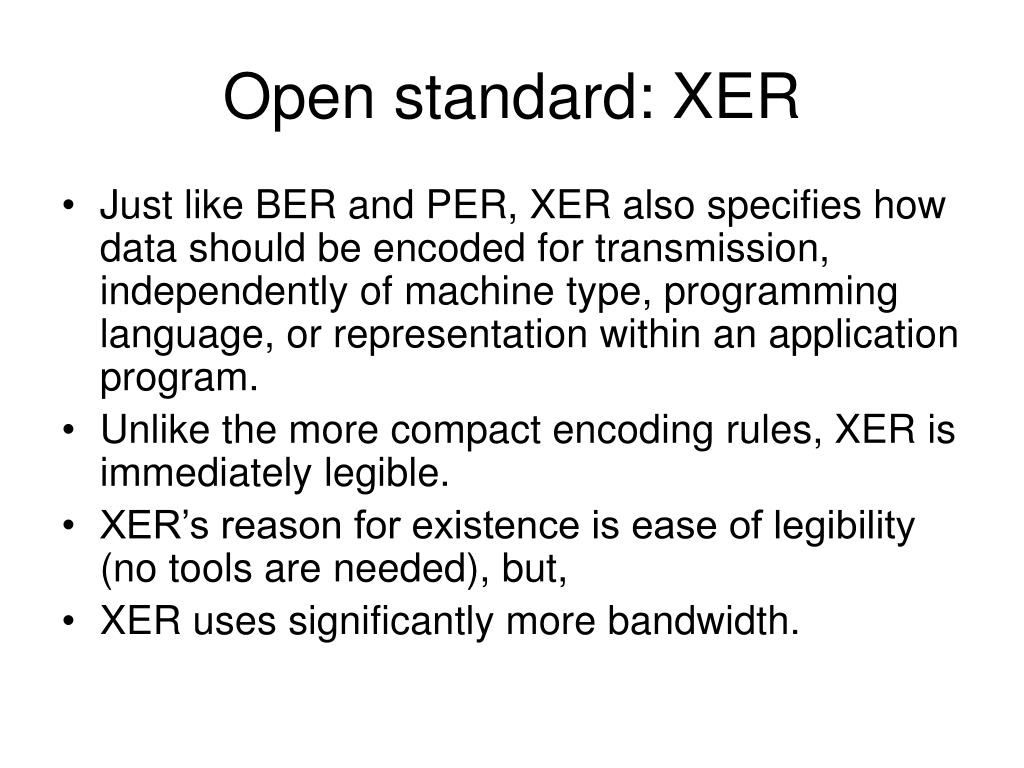 Open standard: XER

• Just like BER and PER, XER also specifies how data should be encoded for transmission, independently of machine type, programming language, or representation within an application program.
• Unlike the more compact encoding rules, XER is immediately legible.
• XER’s reason for existence is ease of legibility (no tools are needed), but,
• XER uses significantly more bandwidth.